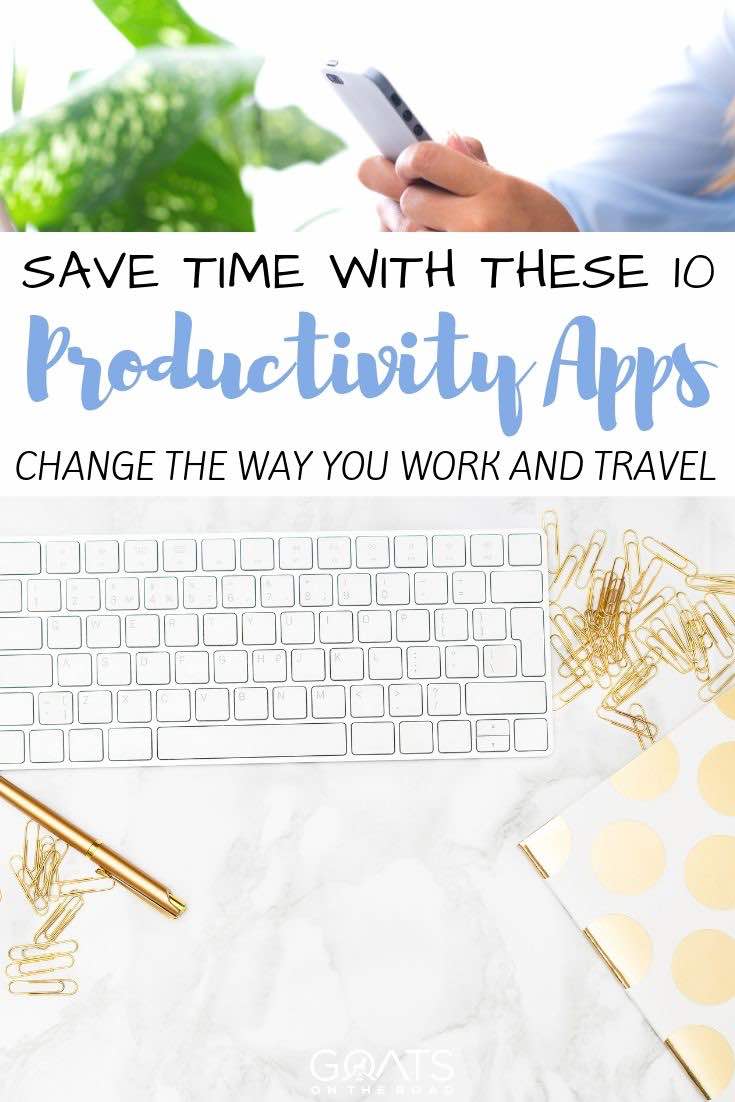 SAVE TIME WITH THESE 10

Productivity Apps

CHANGE THE WAY YOU WORK AND TRAVEL

GOATS ON THE ROAD